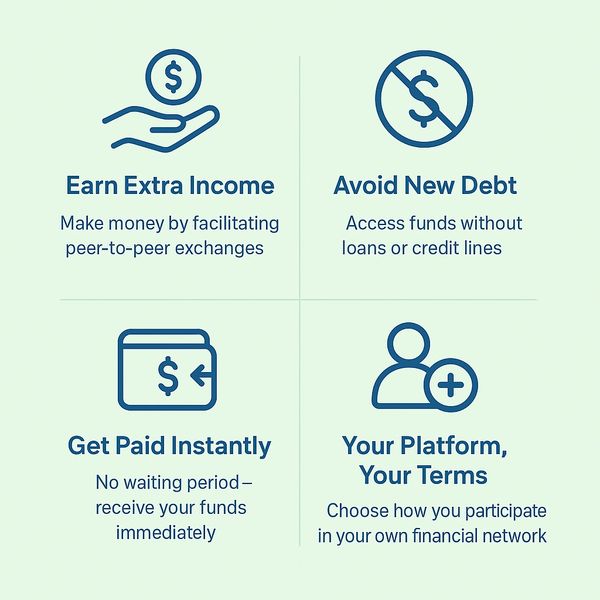 $

Earn Extra Income

Make money by facilitating peer-to-peer exchanges

$

Avoid New Debt

Access funds without loans or credit lines

$

Get Paid Instantly

No waiting period – receive your funds immediately

Your Platform, Your Terms

Choose how you participate in your own financial network